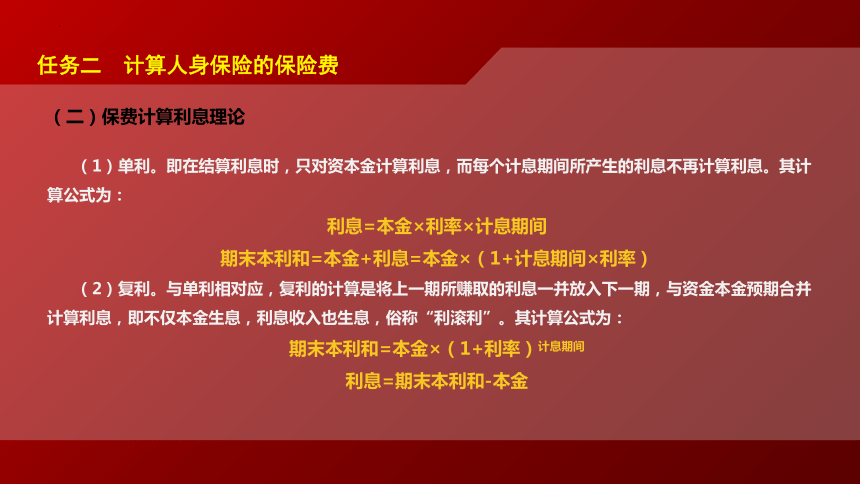 任务二　计算人身保险的保险费

（二）保费计算利息理论

（1）单利。即在结算利息时，只对资本金计算利息，而每个计息期间所产生的利息不再计算利息。其计算公式为：

利息=本金×利率×计息期间

期末本利和=本金+利息=本金×（1+计息期间×利率）

（2）复利。与单利相对应，复利的计算是将上一期所赚取的利息一并放入下一期，与资金本金预期合并计算利息，即不仅本金生息，利息收入也生息，俗称“利滚利”。其计算公式为：

期末本利和=本金×（1+利率）$^{计息期间}$

利息=期末本利和-本金